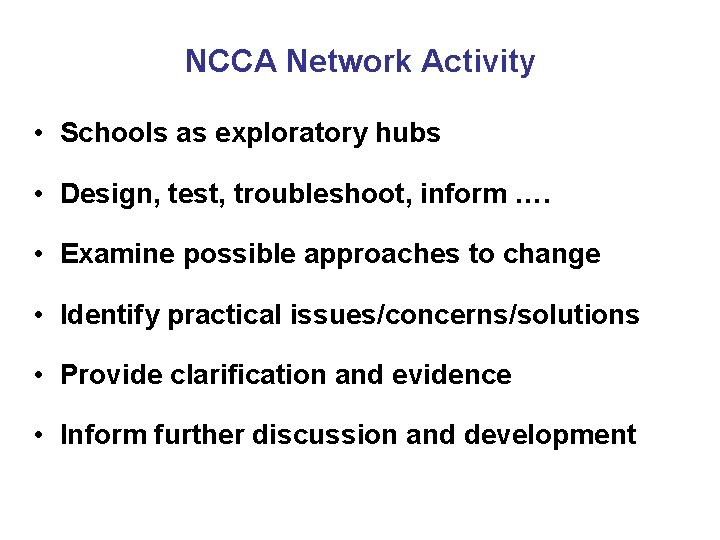 NCCA Network Activity

• Schools as exploratory hubs

• Design, test, troubleshoot, inform ….

• Examine possible approaches to change

• Identify practical issues/concerns/solutions

• Provide clarification and evidence

• Inform further discussion and development